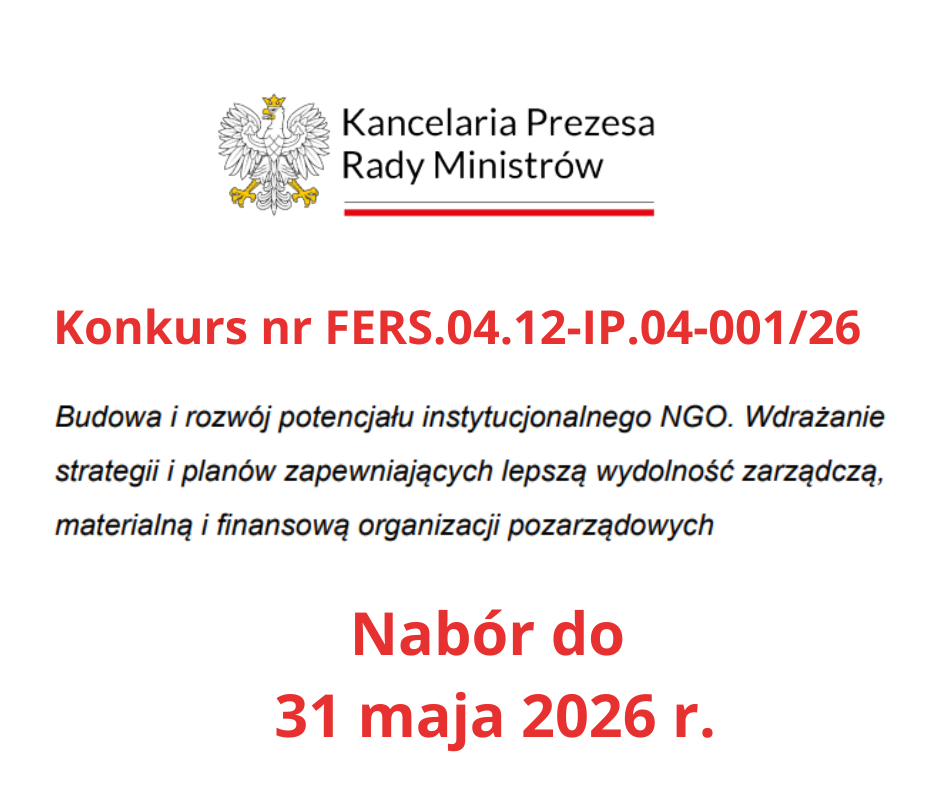 Kancelaria Prezesa
Rady Ministrów

Konkurs nr FERS.04.12-IP.04-001/26

Budowa i rozwój potencjału instytucjonalnego NGO. Wdrażanie strategii i planów zapewniających lepszą wydolność zarządczą, materialną i finansową organizacji pozarządowych

Nabór do
31 maja 2026 r.